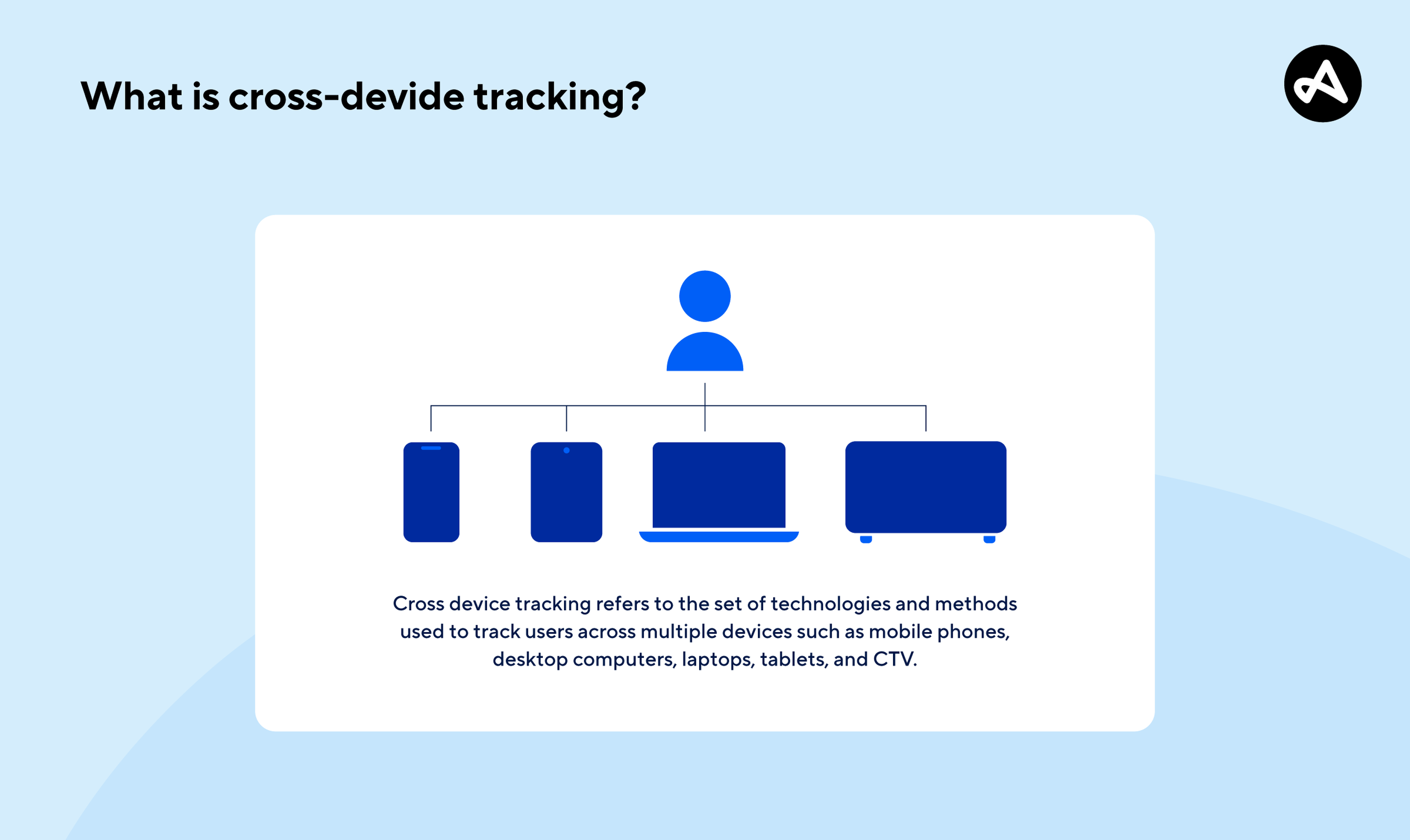 What is cross-devide tracking?

Cross device tracking refers to the set of technologies and methods used to track users across multiple devices such as mobile phones, desktop computers, laptops, tablets, and CTV.